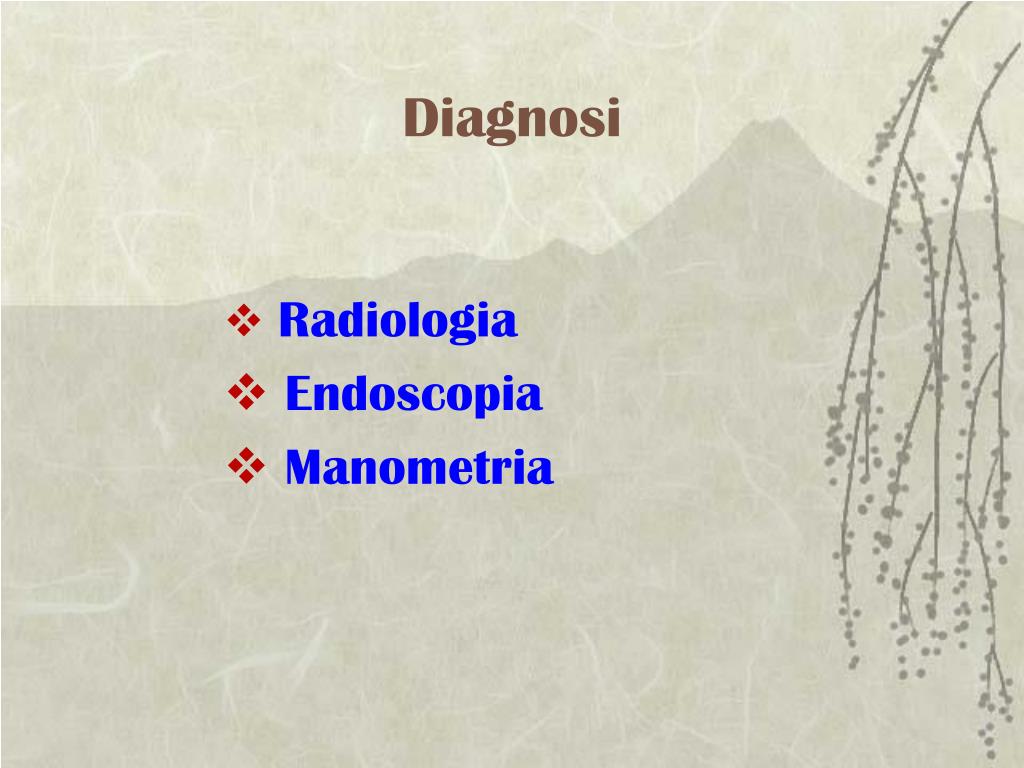 Diagnosi

❖ Radiologia
❖ Endoscopia
❖ Manometria